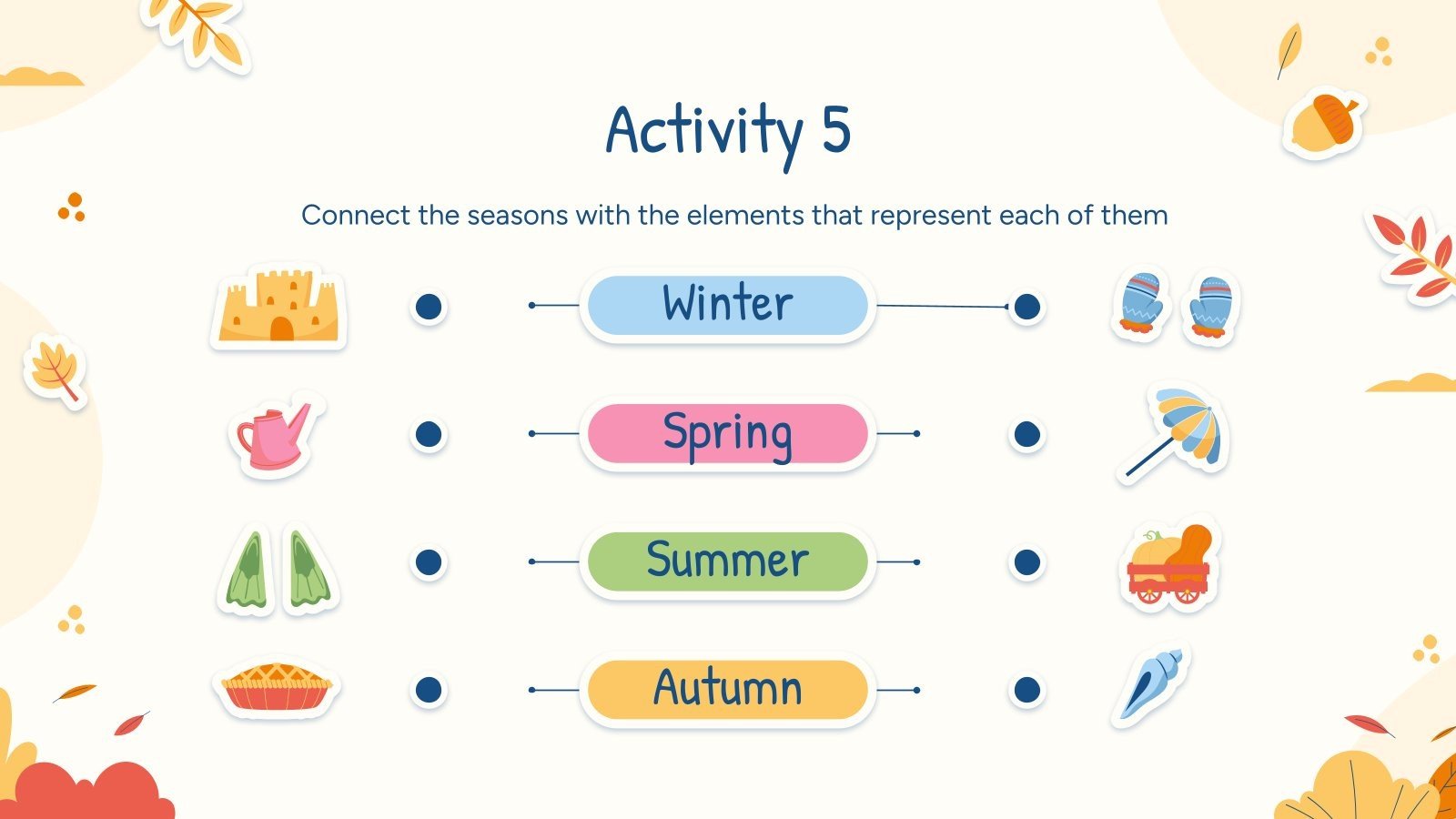 Activity 5

Connect the seasons with the elements that represent each of them

Winter

Spring

Summer

Autumn